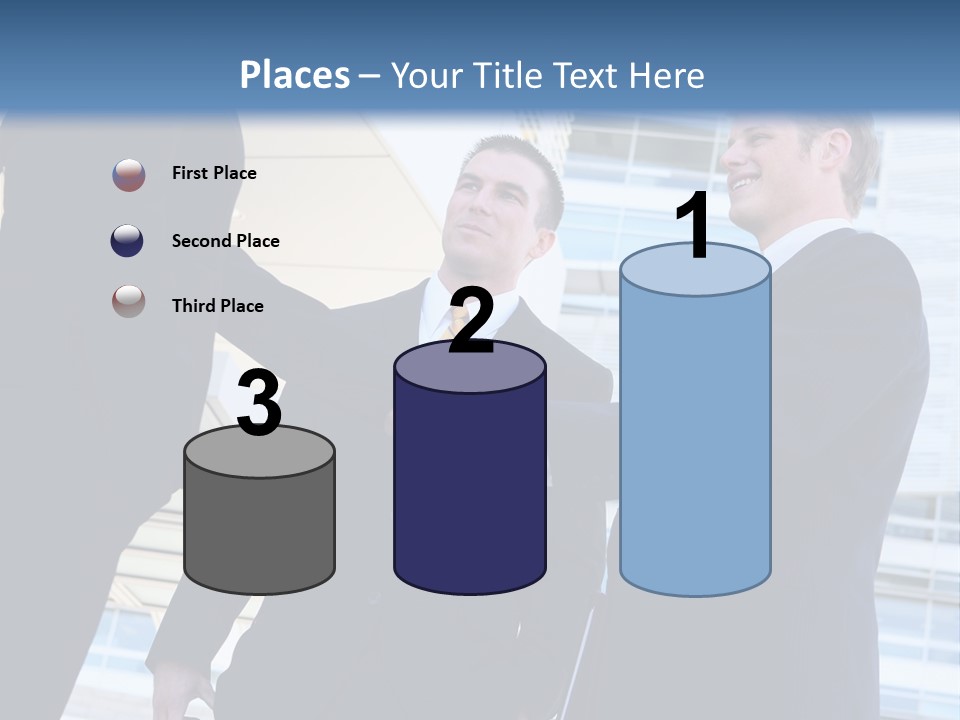 Places – Your Title Text Here

First Place

Second Place

Third Place

3

2

1